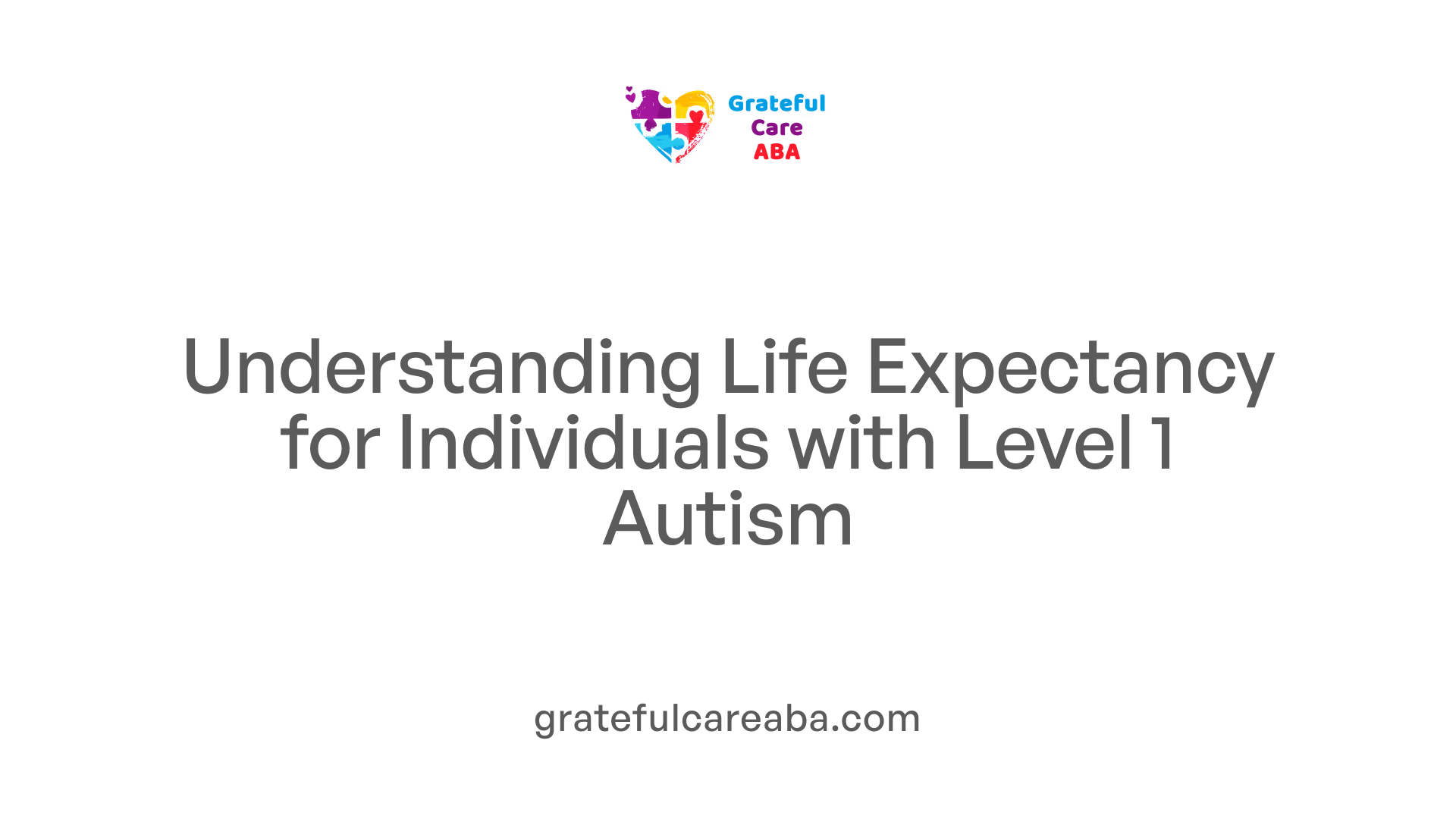 Grateful
Care
ABA

Understanding Life Expectancy for Individuals with Level 1 Autism

gratefulcareaba.com